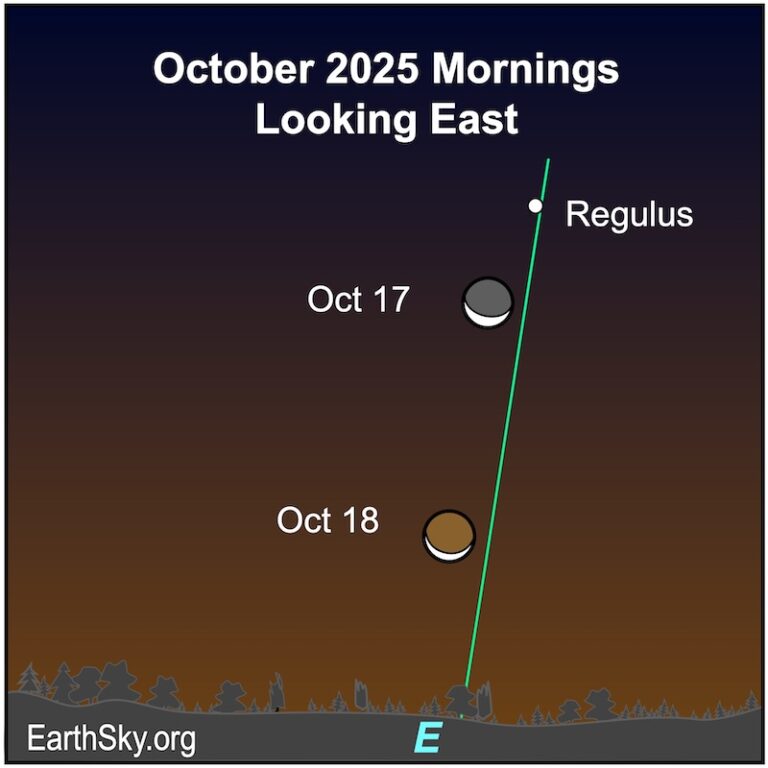 October 2025 Mornings
Looking East

Regulus

Oct 17

Oct 18

EarthSky.org

E